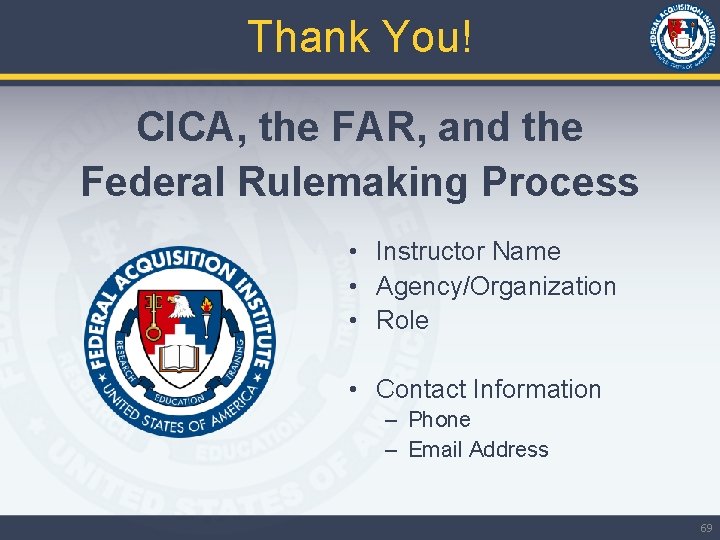 Thank You!

CICA, the FAR, and the Federal Rulemaking Process

FEDERAL ACQUISITION INSTITUTE
RESEARCH EDUCATION TRAINING
UNITED STATES OF AMERICA

• Instructor Name
• Agency/Organization
• Role

• Contact Information
– Phone
– Email Address

69